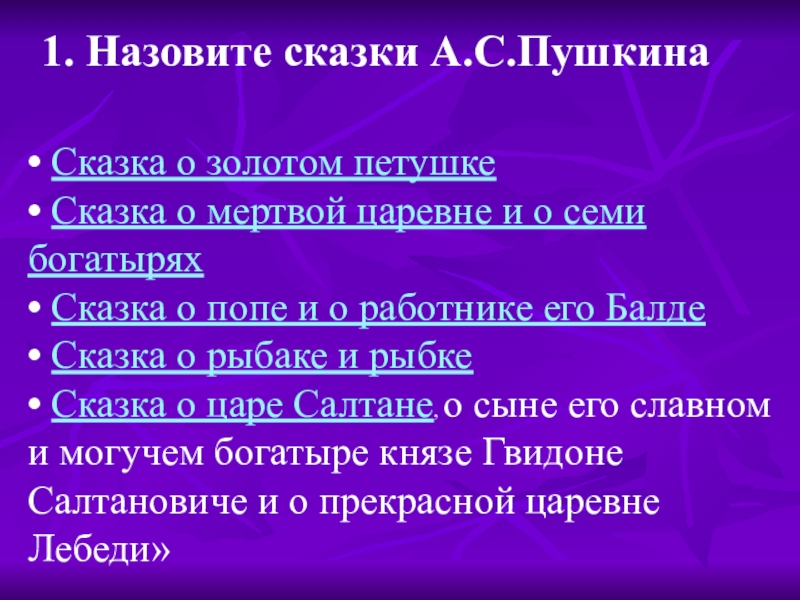 1. Назовите сказки А.С.Пушкина

• Сказка о золотом петушке
• Сказка о мертвой царевне и о семи богатырях
• Сказка о попе и о работнике его Балде
• Сказка о рыбаке и рыбке
• Сказка о царе Салтане, о сыне его славном и могучем богатыре князе Гвидоне Салтановиче и о прекрасной царевне Лебеди»